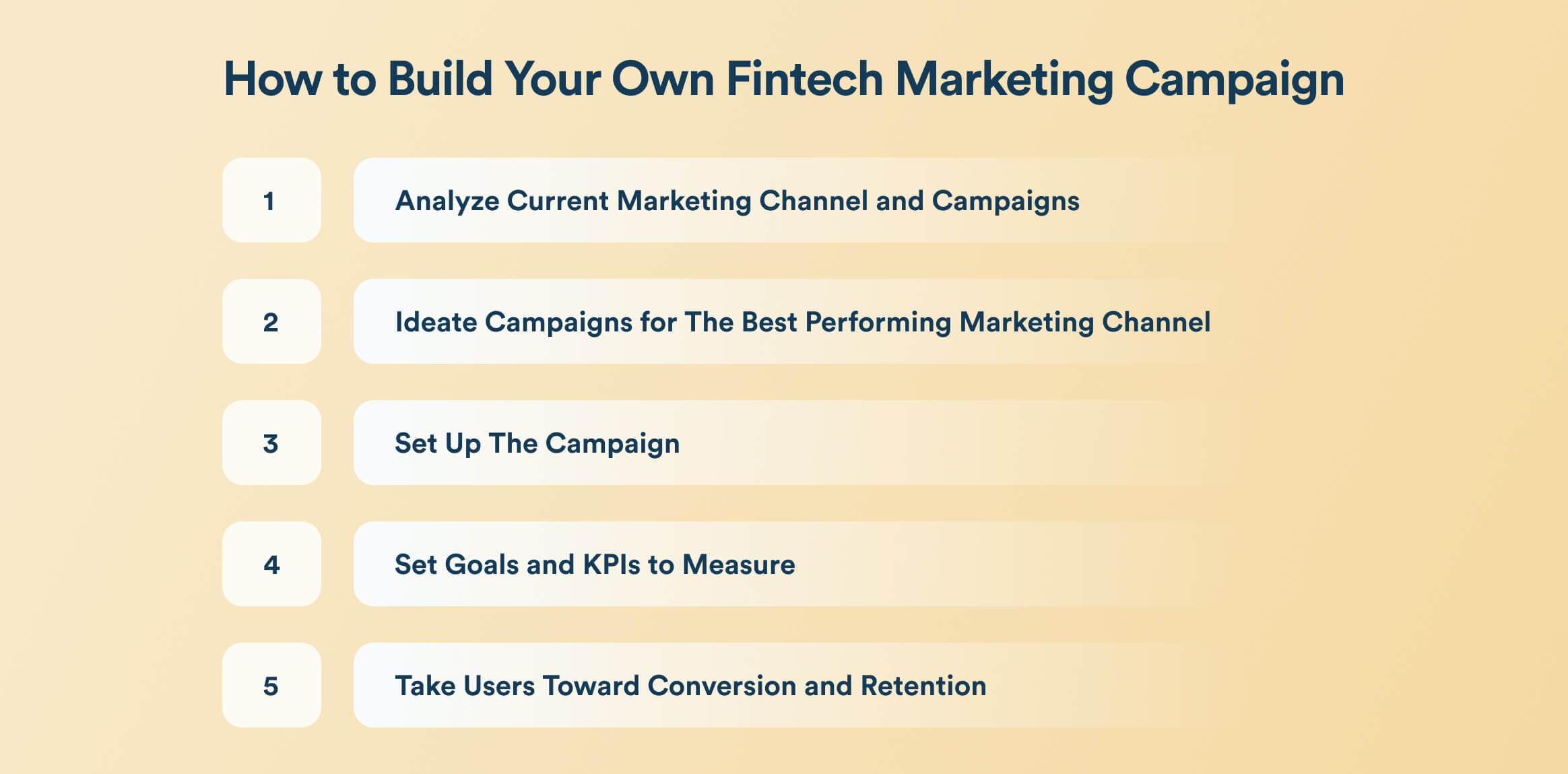 How to Build Your Own Fintech Marketing Campaign

1 Analyze Current Marketing Channel and Campaigns

2 Ideate Campaigns for The Best Performing Marketing Channel

3 Set Up The Campaign

4 Set Goals and KPIs to Measure

5 Take Users Toward Conversion and Retention